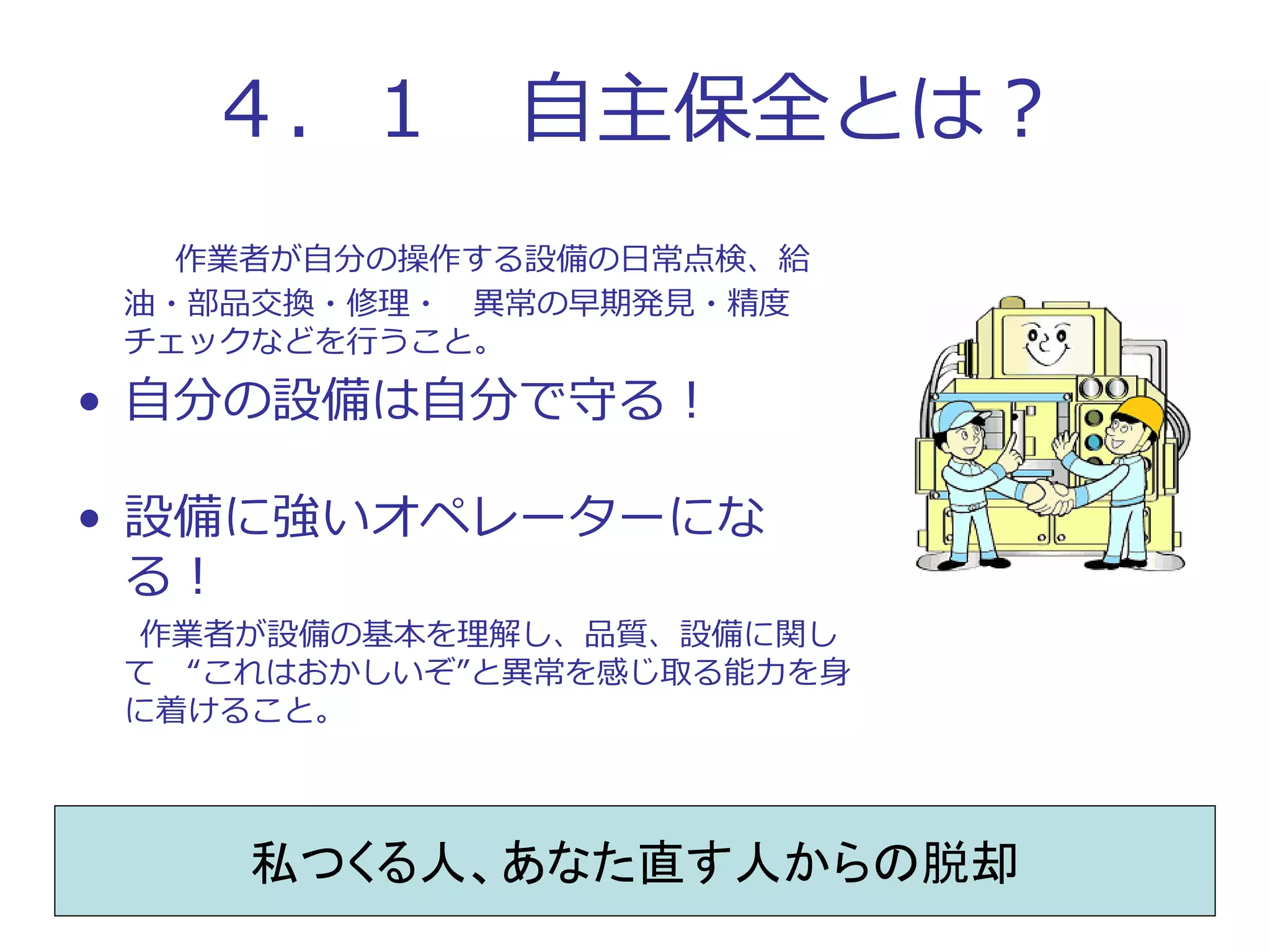 ４．１　自主保全とは？

作業者が自分の操作する設備の日常点検、給油・部品交換・修理・　異常の早期発見・精度チェックなどを行うこと。

• 自分の設備は自分で守る！

• 設備に強いオペレーターになる！

作業者が設備の基本を理解し、品質、設備に関して　“これはおかしいぞ”と異常を感じ取る能力を身に着けること。

私つくる人、あなた直す人からの脱却